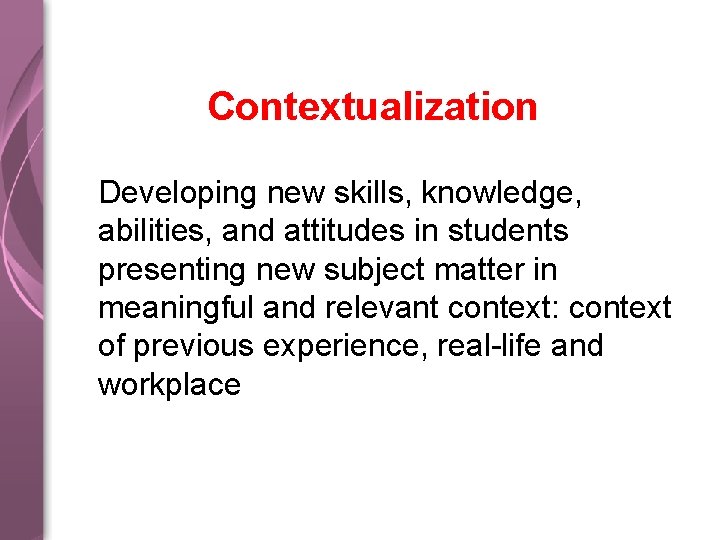 Contextualization

Developing new skills, knowledge, abilities, and attitudes in students presenting new subject matter in meaningful and relevant context: context of previous experience, real-life and workplace